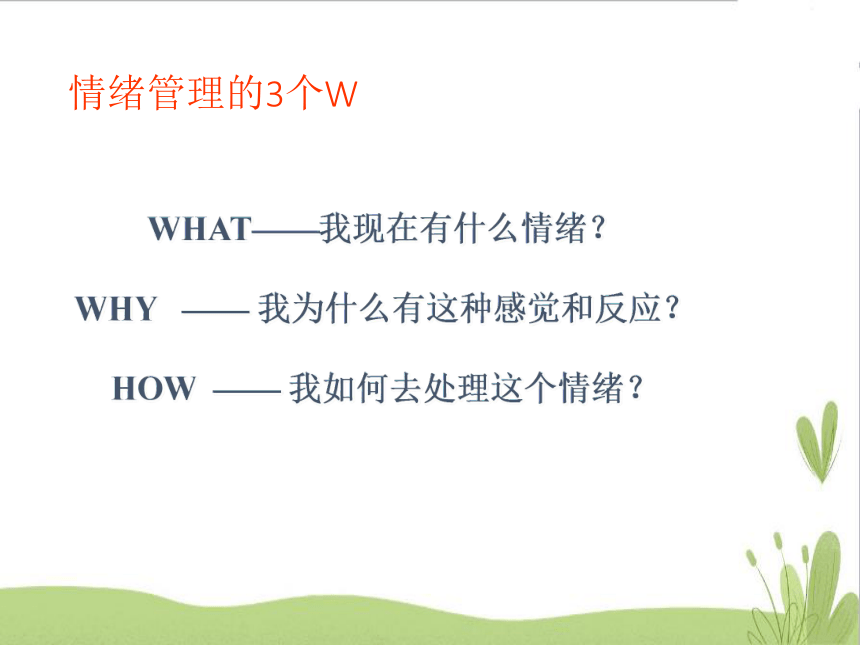 情绪管理的3个W

WHAT——我现在有什么情绪？

WHY —— 我为什么有这种感觉和反应？

HOW —— 我如何去处理这个情绪？